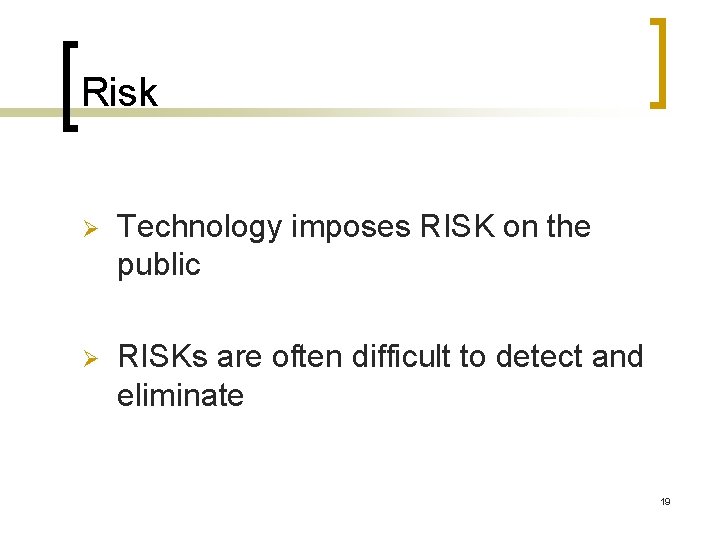 Risk

➢ Technology imposes RISK on the public

➢ RISKs are often difficult to detect and eliminate

19